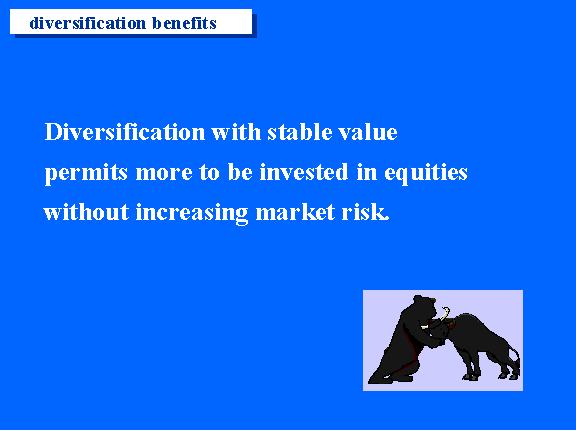 diversification benefits

Diversification with stable value permits more to be invested in equities without increasing market risk.